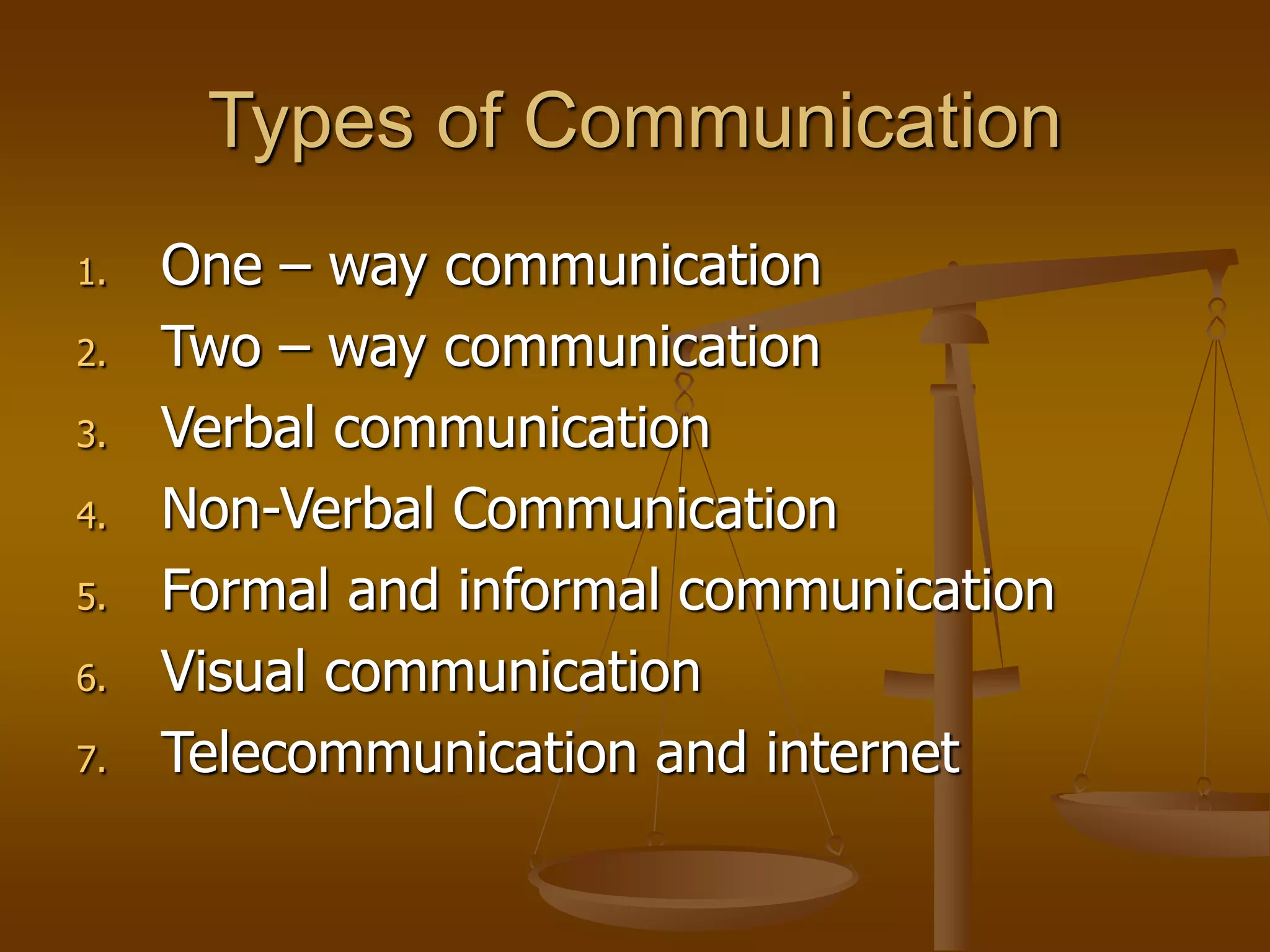 Types of Communication

1. One – way communication
2. Two – way communication
3. Verbal communication
4. Non-Verbal Communication
5. Formal and informal communication
6. Visual communication
7. Telecommunication and internet